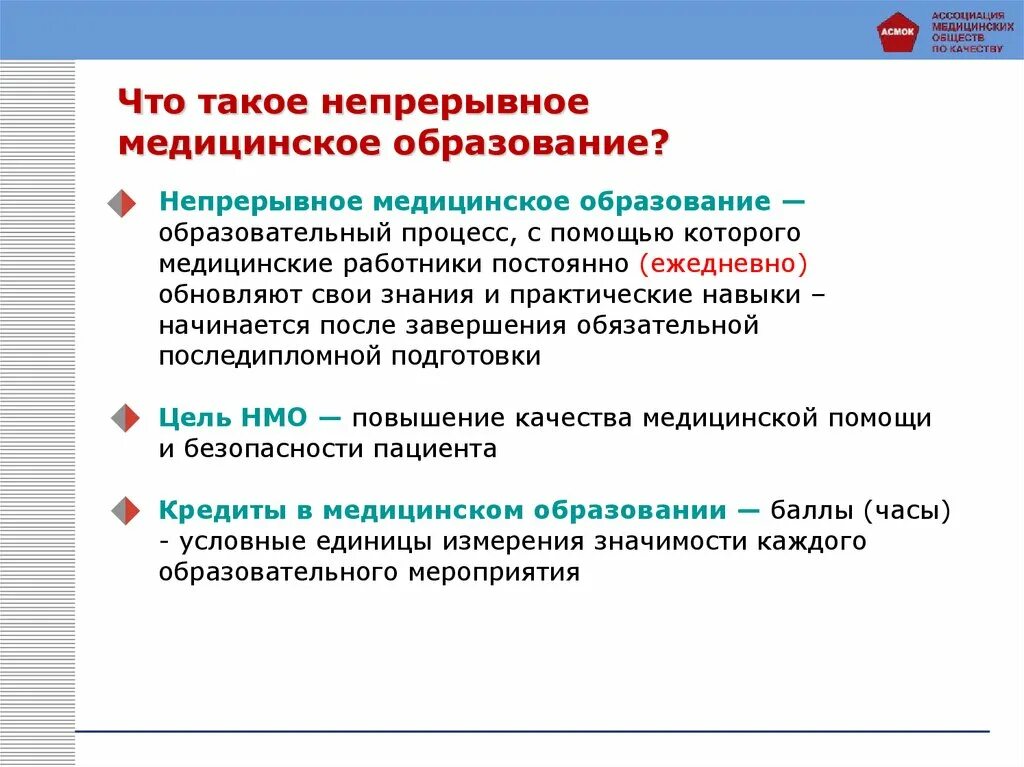 АСМОК

АССОЦИАЦИЯ МЕДИЦИНСКИХ ОБЩЕСТВ ПО КАЧЕСТВУ

Что такое непрерывное медицинское образование?

Непрерывное медицинское образование — образовательный процесс, с помощью которого медицинские работники постоянно (ежедневно) обновляют свои знания и практические навыки – начинается после завершения обязательной последипломной подготовки

Цель НМО — повышение качества медицинской помощи и безопасности пациента

Кредиты в медицинском образовании — баллы (часы) - условные единицы измерения значимости каждого образовательного мероприятия